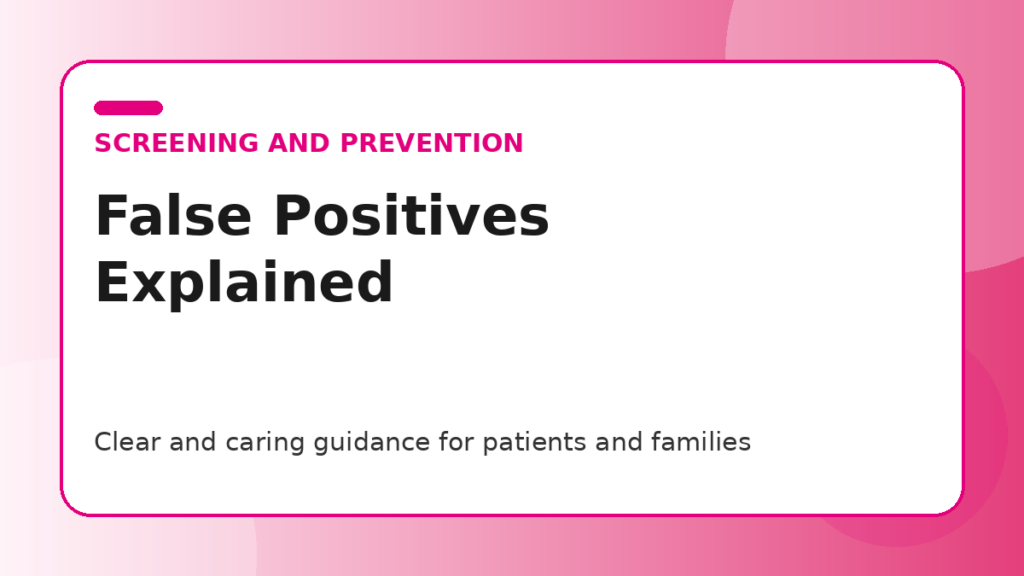 SCREENING AND PREVENTION

False Positives Explained

Clear and caring guidance for patients and families